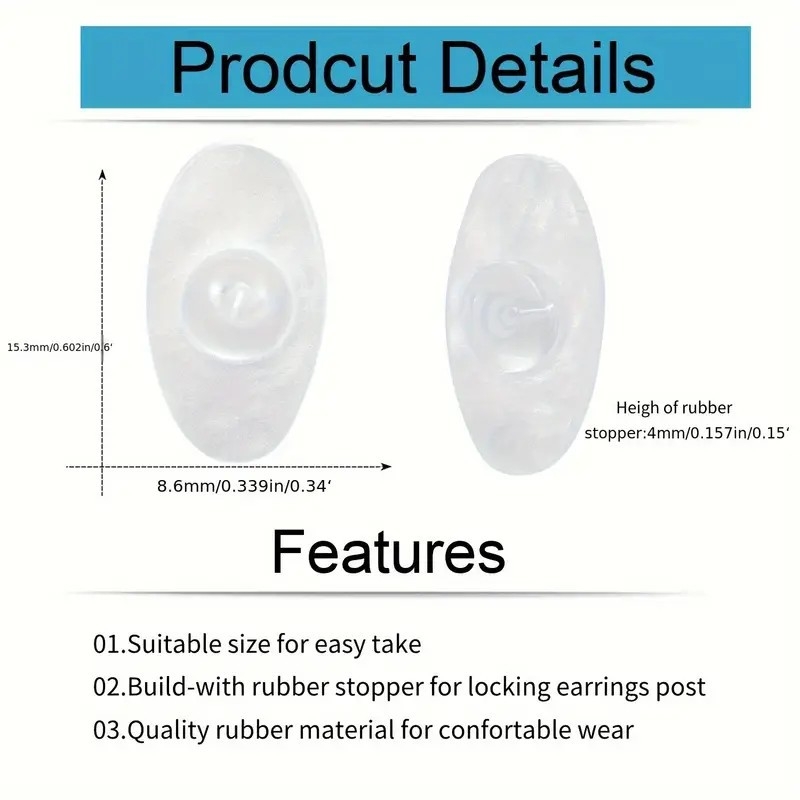 Prodcut Details

15.3mm/0.602in/0.6‘

8.6mm/0.339in/0.34‘

Heigh of rubber stopper:4mm/0.157in/0.15‘

Features

01.Suitable size for easy take

02.Build-with rubber stopper for locking earrings post

03.Quality rubber material for confortable wear